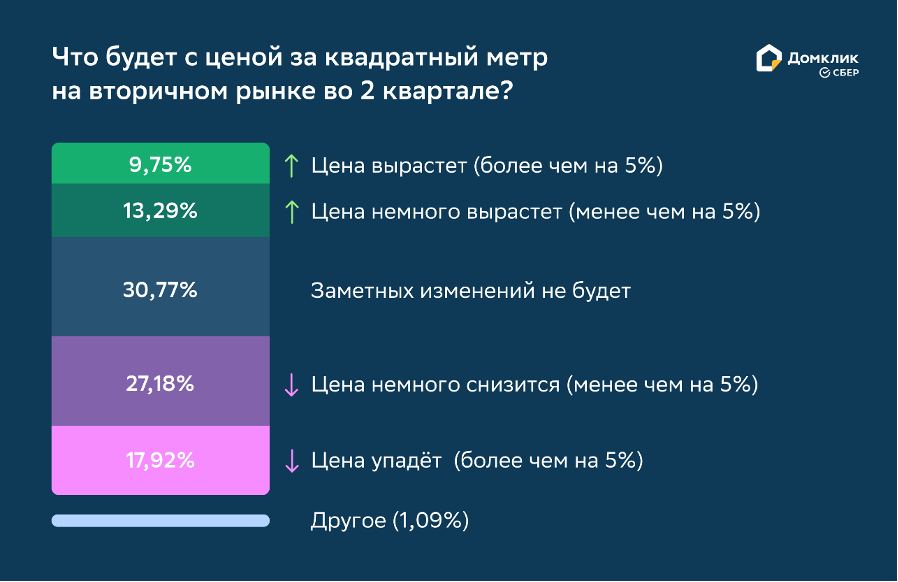 Что будет с ценой за квадратный метр на вторичном рынке во 2 квартале?

Домклик
СБЕР

9,75%
↑ Цена вырастет (более чем на 5%)

13,29%
↑ Цена немного вырастет (менее чем на 5%)

30,77%
Заметных изменений не будет

27,18%
↓ Цена немного снизится (менее чем на 5%)

17,92%
↓ Цена упадёт (более чем на 5%)

Другое (1,09%)